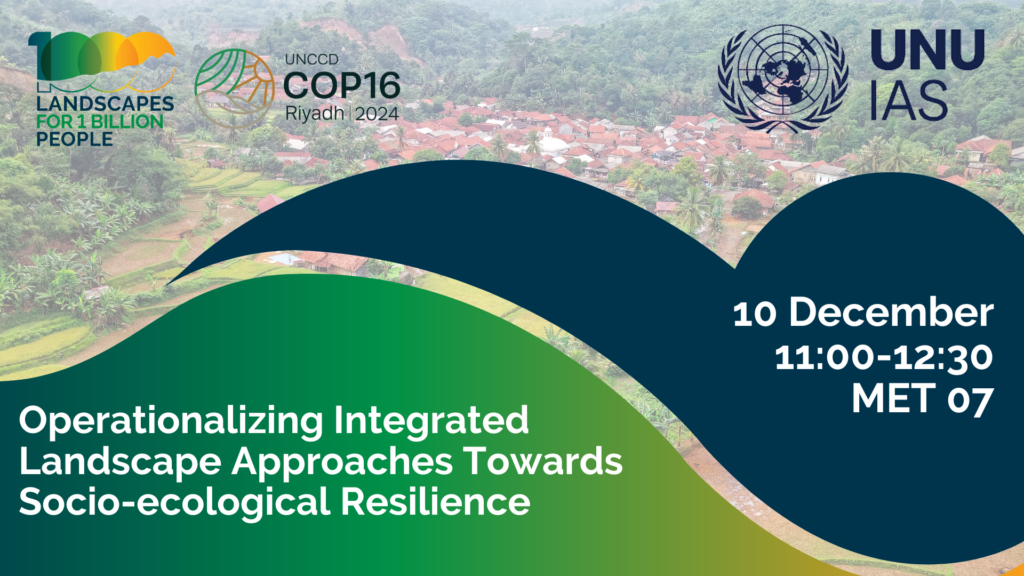 1000 LANDSCAPES FOR 1 BILLION PEOPLE

UNCCD COP16 Riyadh | 2024

UNU IAS

10 December
11:00-12:30
MET 07

Operationalizing Integrated Landscape Approaches Towards Socio-ecological Resilience